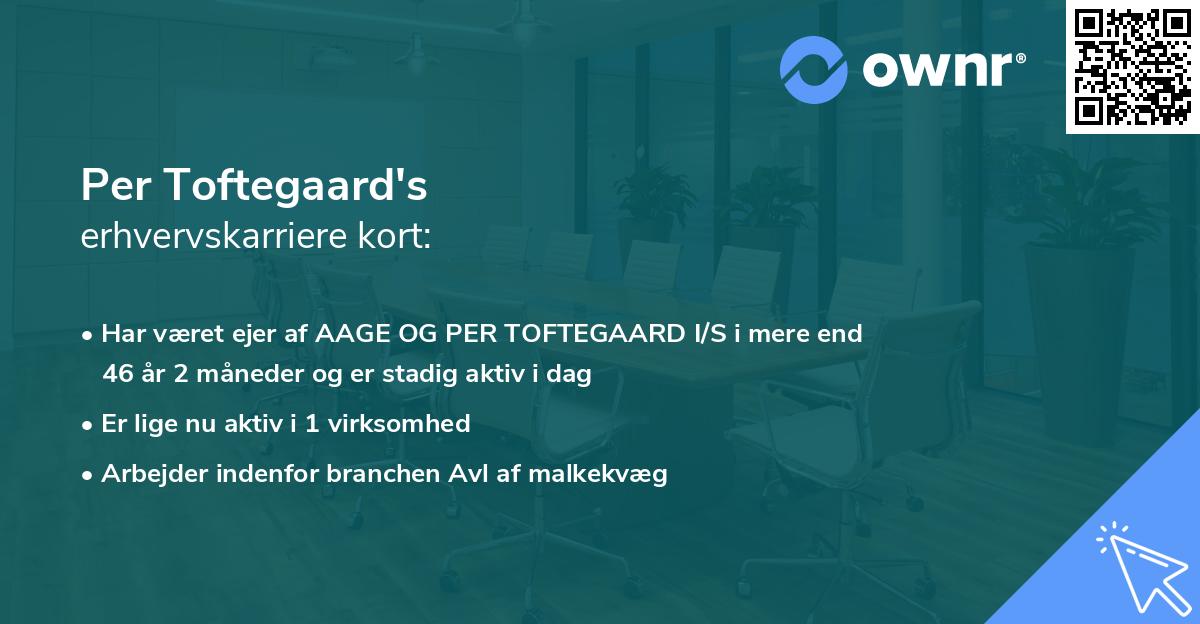 ownr®

Per Toftegaard's
erhvervskarriere kort:

• Har været ejer af AAGE OG PER TOFTEGAARD I/S i mere end 46 år 2 måneder og er stadig aktiv i dag

• Er lige nu aktiv i 1 virksomhed

• Arbejder indenfor branchen Avl af malkekvæg